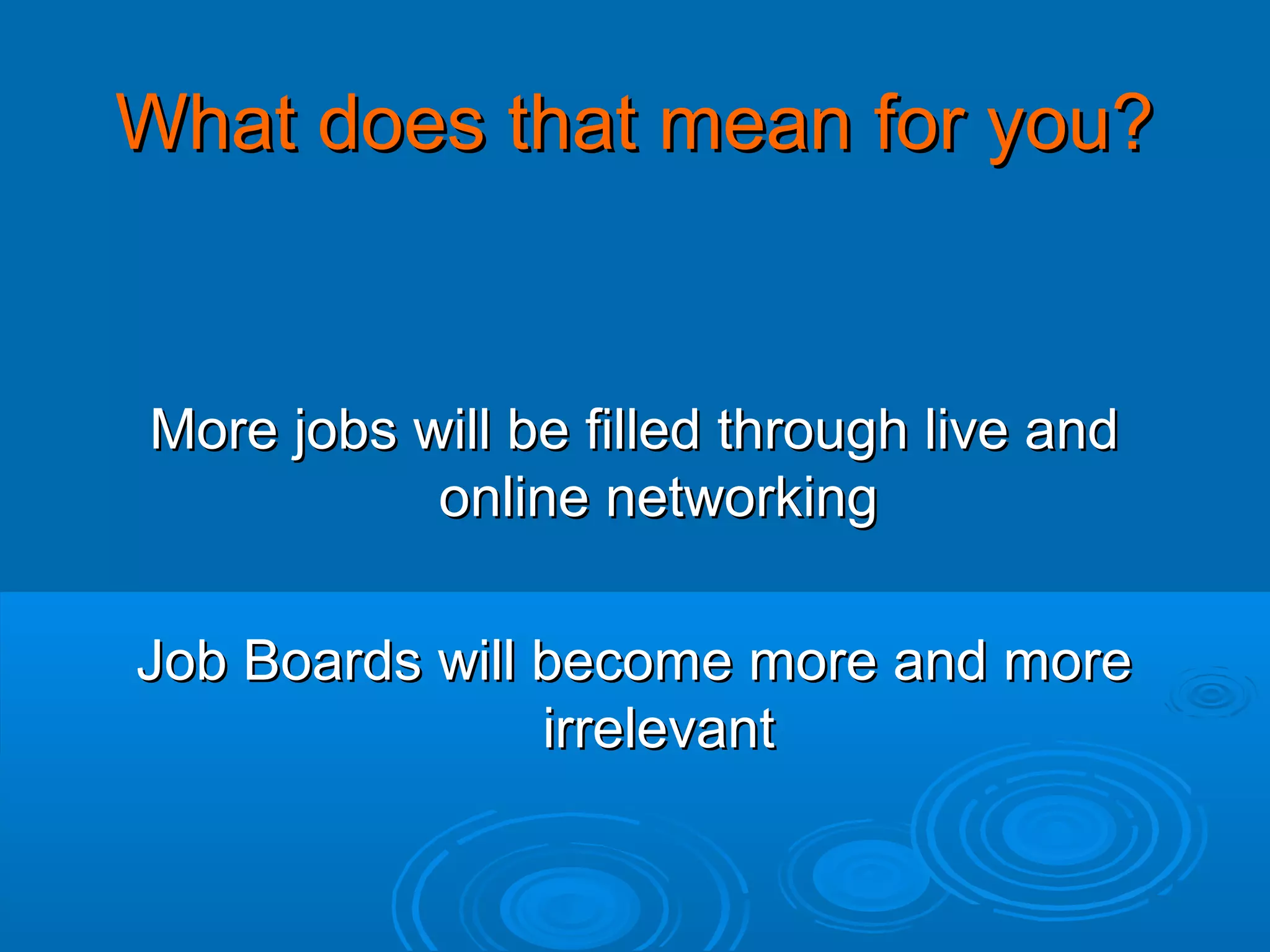 What does that mean for you?

More jobs will be filled through live and online networking

Job Boards will become more and more irrelevant